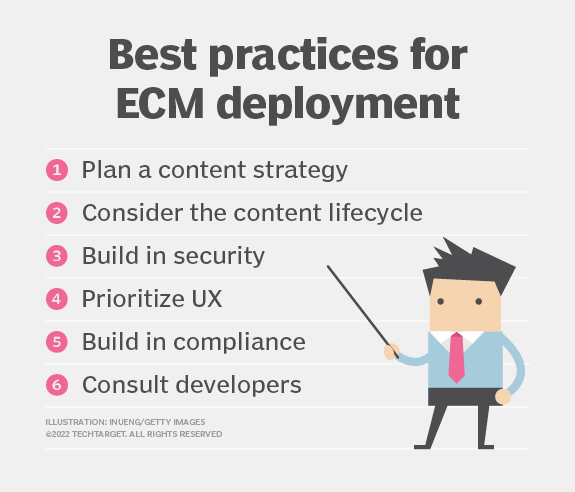 Best practices for ECM deployment

1 Plan a content strategy

2 Consider the content lifecycle

3 Build in security

4 Prioritize UX

5 Build in compliance

6 Consult developers

ILLUSTRATION: INUENG/GETTY IMAGES
©2022 TECHTARGET. ALL RIGHTS RESERVED